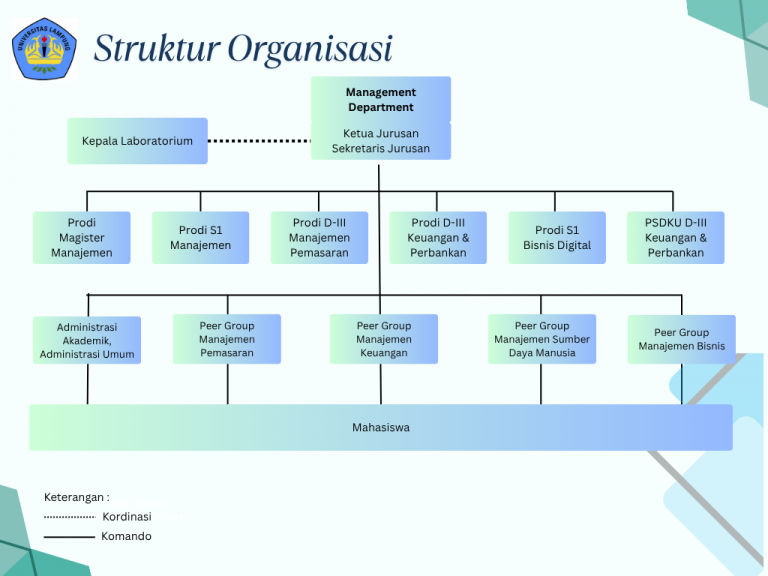 UNIVERSITAS LAMPUNG

Struktur Organisasi

Management Department

Ketua Jurusan
Sekretaris Jurusan

Kepala Laboratorium

Prodi Magister Manajemen

Prodi S1 Manajemen

Prodi D-III Manajemen Pemasaran

Prodi D-III Keuangan & Perbankan

Prodi S1 Bisnis Digital

PSDKU D-III Keuangan & Perbankan

Administrasi Akademik, Administrasi Umum

Peer Group Manajemen Pemasaran

Peer Group Manajemen Keuangan

Peer Group Manajemen Sumber Daya Manusia

Peer Group Manajemen Bisnis

Mahasiswa

Keterangan :
Kordinasi
Komando